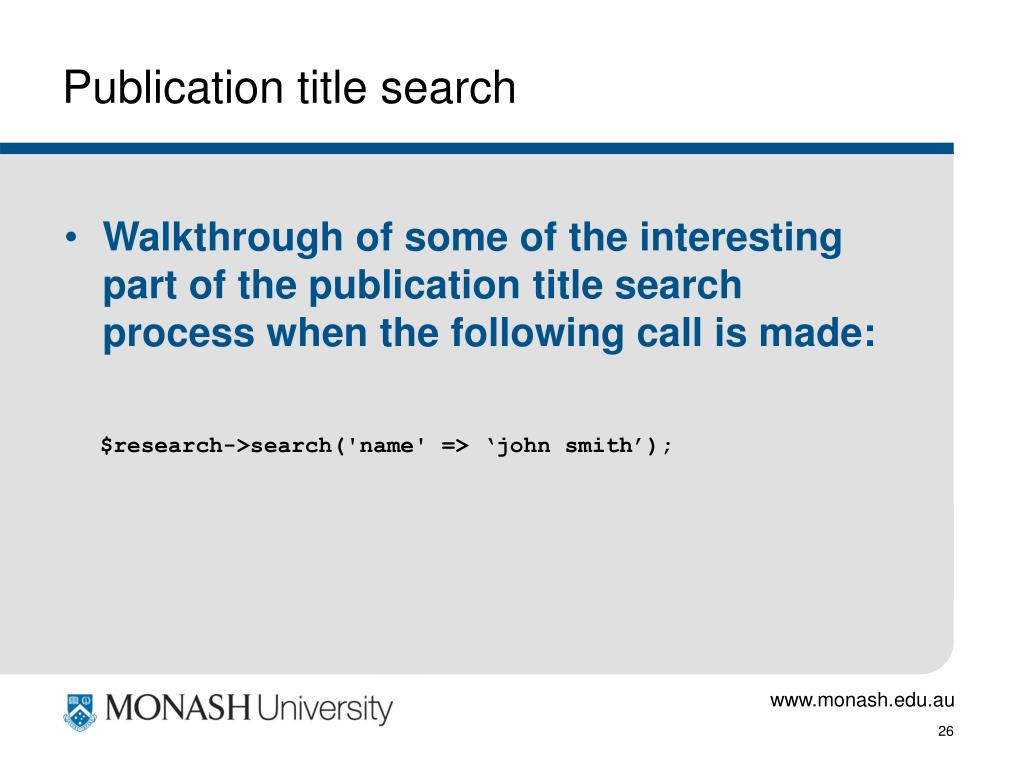 Publication title search

• Walkthrough of some of the interesting part of the publication title search process when the following call is made:

$research->search('name' => ‘john smith’);

MONASH University

www.monash.edu.au

26